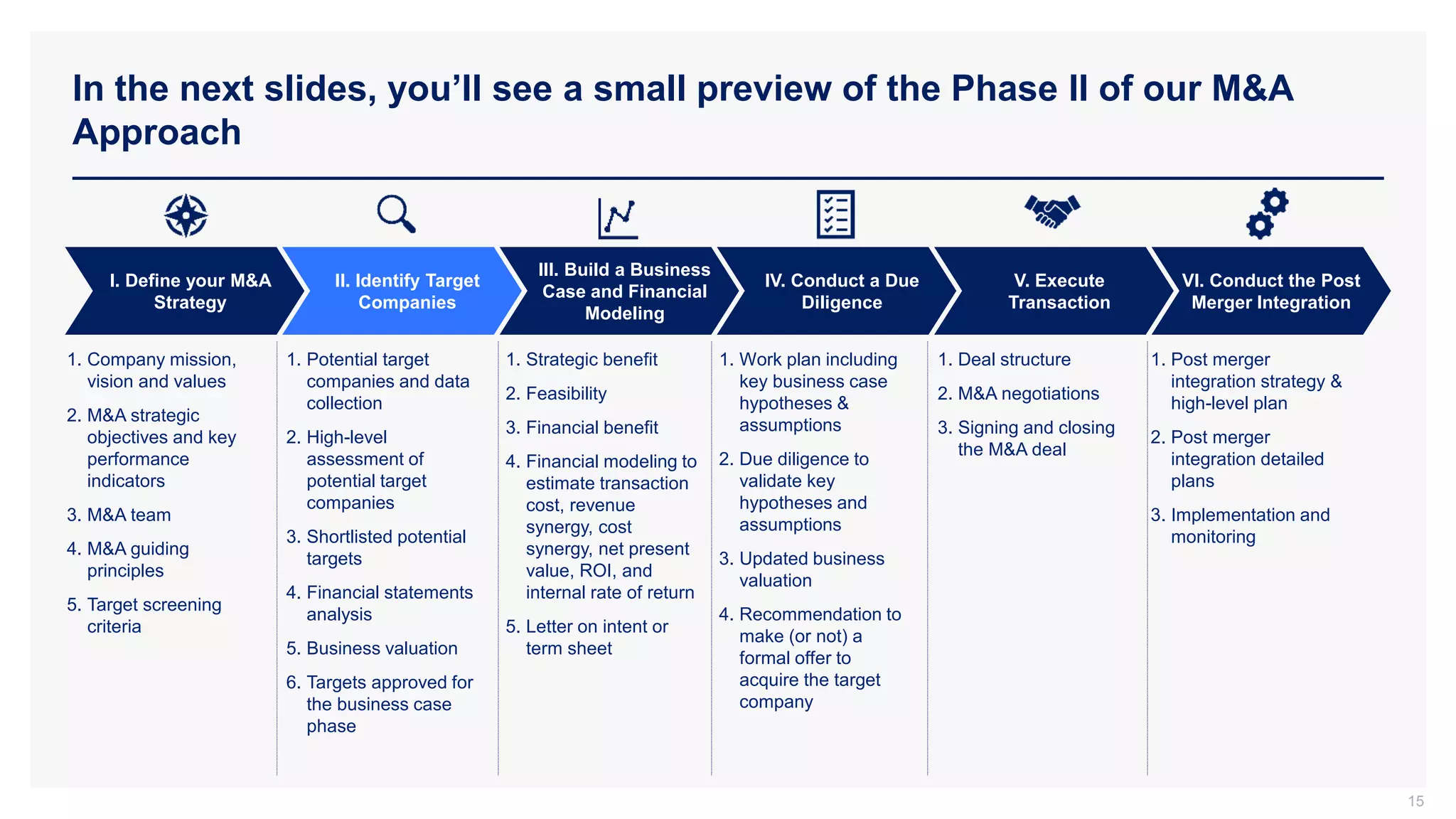 In the next slides, you'll see a small preview of the Phase II of our M&A Approach

I. Define your M&A Strategy

1. Company mission, vision and values
2. M&A strategic objectives and key performance indicators
3. M&A team
4. M&A guiding principles
5. Target screening criteria

II. Identify Target Companies

1. Potential target companies and data collection
2. High-level assessment of potential target companies
3. Shortlisted potential targets
4. Financial statements analysis
5. Business valuation
6. Targets approved for the business case phase

III. Build a Business Case and Financial Modeling

1. Strategic benefit
2. Feasibility
3. Financial benefit
4. Financial modeling to estimate transaction cost, revenue synergy, cost synergy, net present value, ROI, and internal rate of return
5. Letter on intent or term sheet

IV. Conduct a Due Diligence

1. Work plan including key business case hypotheses & assumptions
2. Due diligence to validate key hypotheses and assumptions
3. Updated business valuation
4. Recommendation to make (or not) a formal offer to acquire the target company

V. Execute Transaction

1. Deal structure
2. M&A negotiations
3. Signing and closing the M&A deal

VI. Conduct the Post Merger Integration

1. Post merger integration strategy & high-level plan
2. Post merger integration detailed plans
3. Implementation and monitoring

15